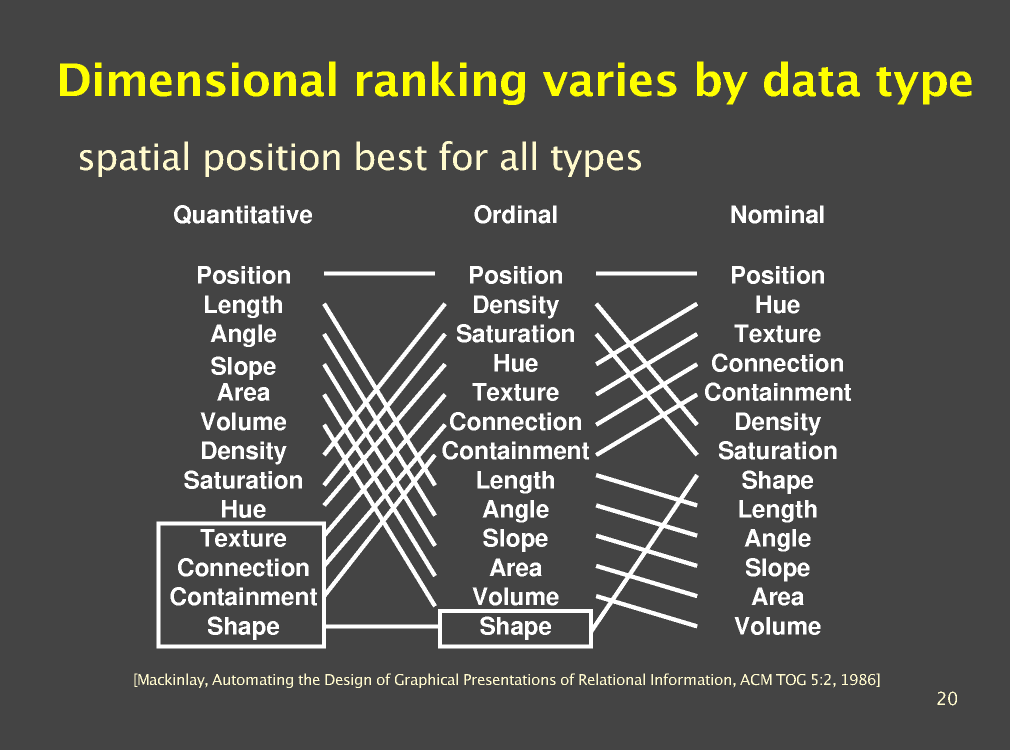 Dimensional ranking varies by data type

spatial position best for all types

Quantitative
Position
Length
Angle
Slope
Area
Volume
Density
Saturation
Hue
Texture
Connection
Containment
Shape

Ordinal
Position
Density
Saturation
Hue
Texture
Connection
Containment
Length
Angle
Slope
Area
Volume
Shape

Nominal
Position
Hue
Texture
Connection
Containment
Density
Saturation
Shape
Length
Angle
Slope
Area
Volume

[Mackinlay, Automating the Design of Graphical Presentations of Relational Information, ACM TOG 5:2, 1986]

20